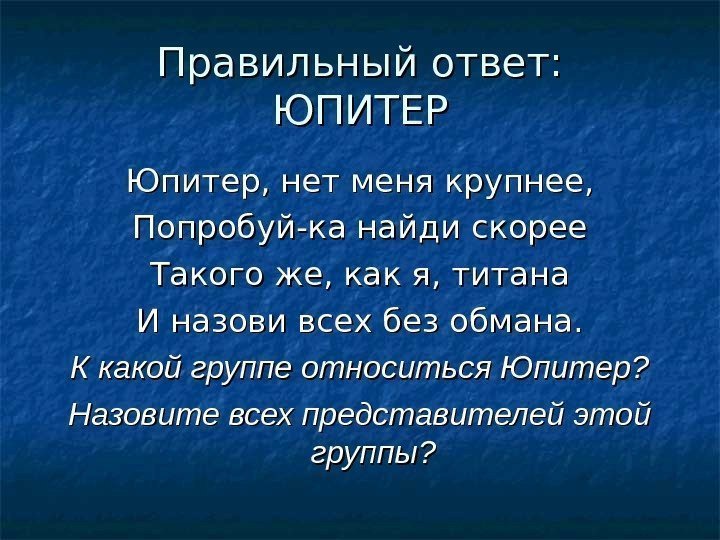 Правильный ответ:
ЮПИТЕР

Юпитер, нет меня крупнее,
Попробуй-ка найди скорее
Такого же, как я, титана
И назови всех без обмана.
К какой группе относиться Юпитер?
Назовите всех представителей этой группы?